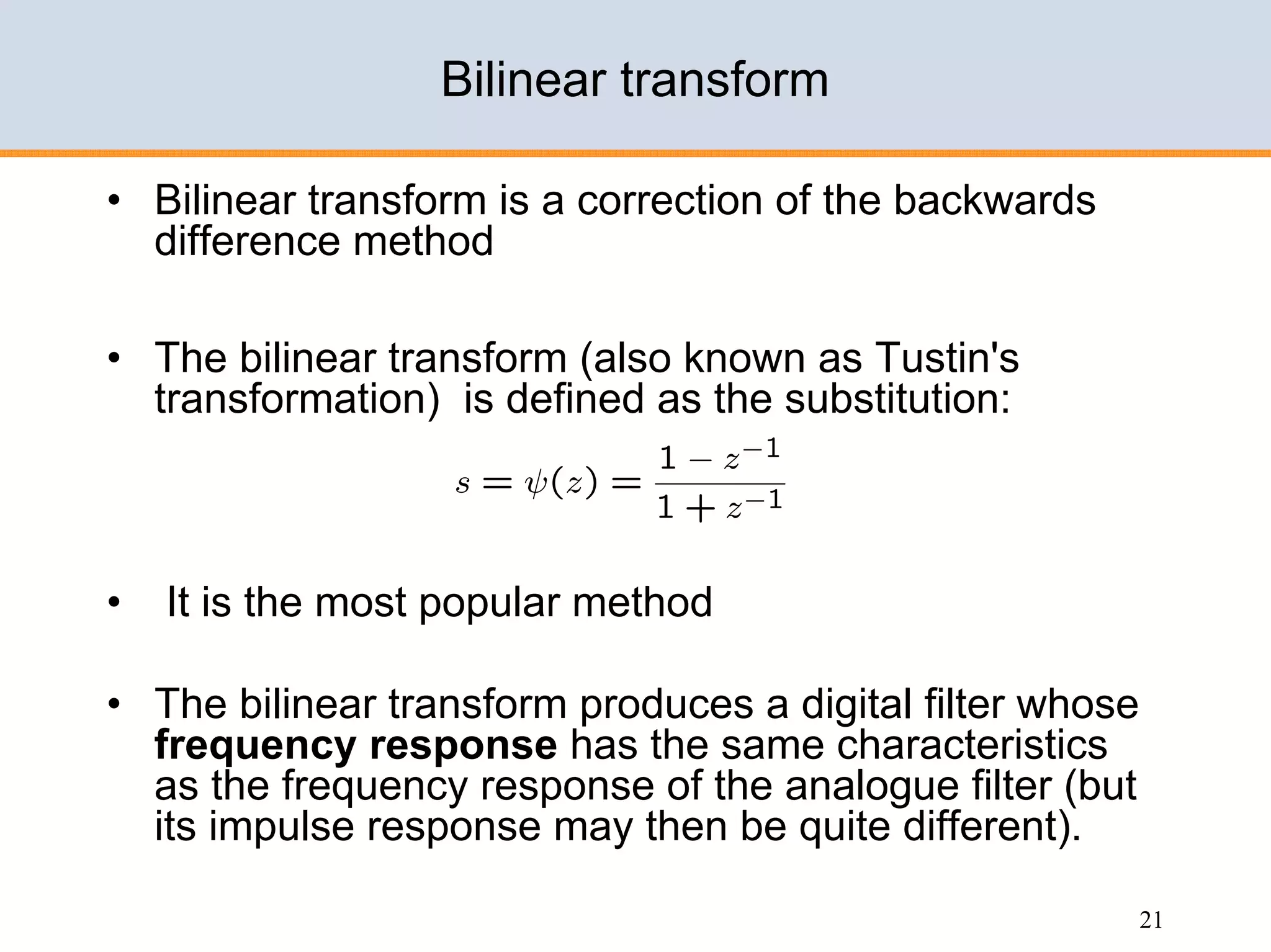 Bilinear transform

• Bilinear transform is a correction of the backwards difference method

• The bilinear transform (also known as Tustin's transformation) is defined as the substitution:

$s = \psi(z) = \frac{1 - z^{-1}}{1 + z^{-1}}$

• It is the most popular method

• The bilinear transform produces a digital filter whose **frequency response** has the same characteristics as the frequency response of the analogue filter (but its impulse response may then be quite different).

21